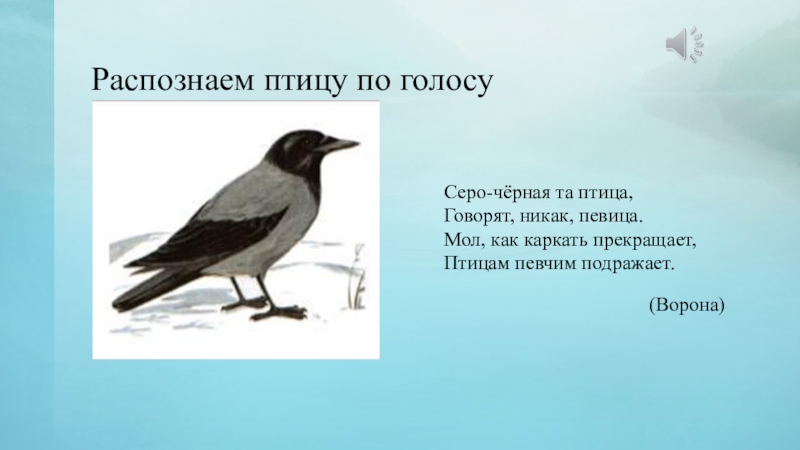 Распознаем птицу по голосу

Серо-чёрная та птица,
Говорят, никак, певица.
Мол, как каркать прекращает,
Птицам певчим подражает.

(Ворона)